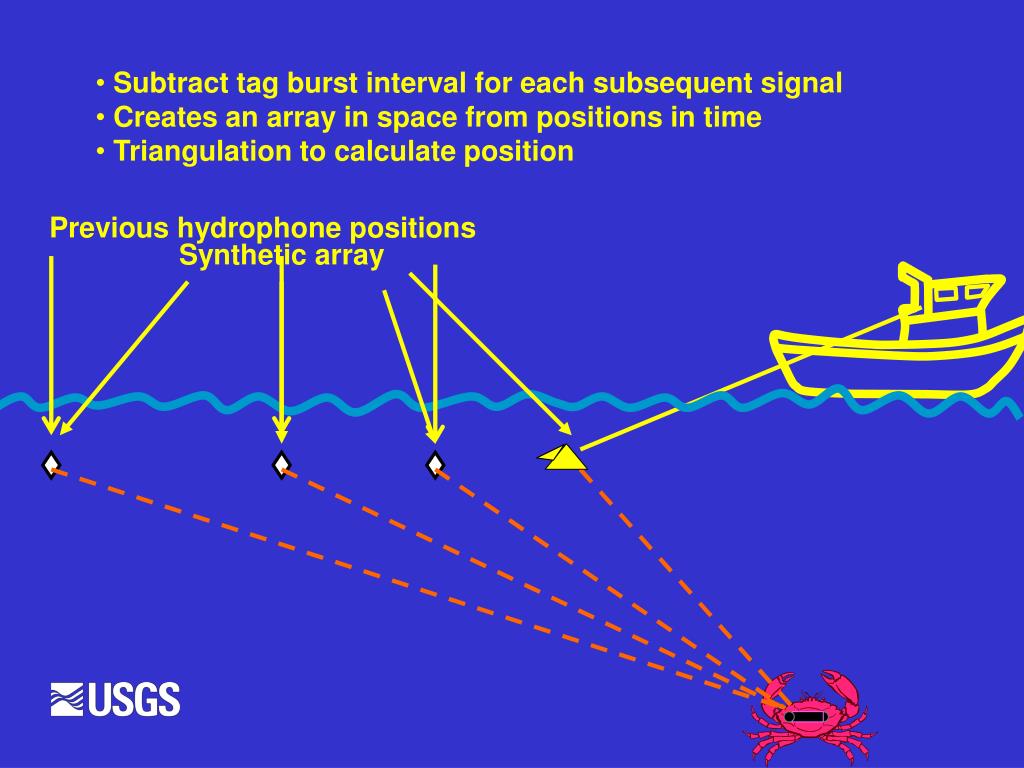 • Subtract tag burst interval for each subsequent signal
• Creates an array in space from positions in time
• Triangulation to calculate position

Previous hydrophone positions
Synthetic array

USGS